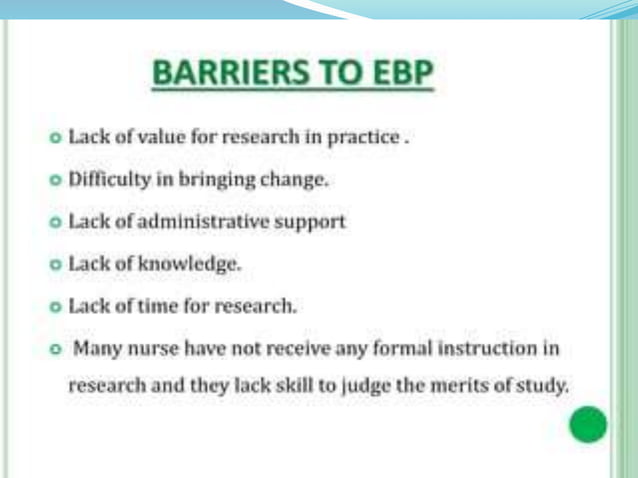 BARRIERS TO EBP

- Lack of value for research in practice .
- Difficulty in bringing change.
- Lack of administrative support
- Lack of knowledge.
- Lack of time for research.
- Many nurse have not receive any formal instruction in research and they lack skill to judge the merits of study.